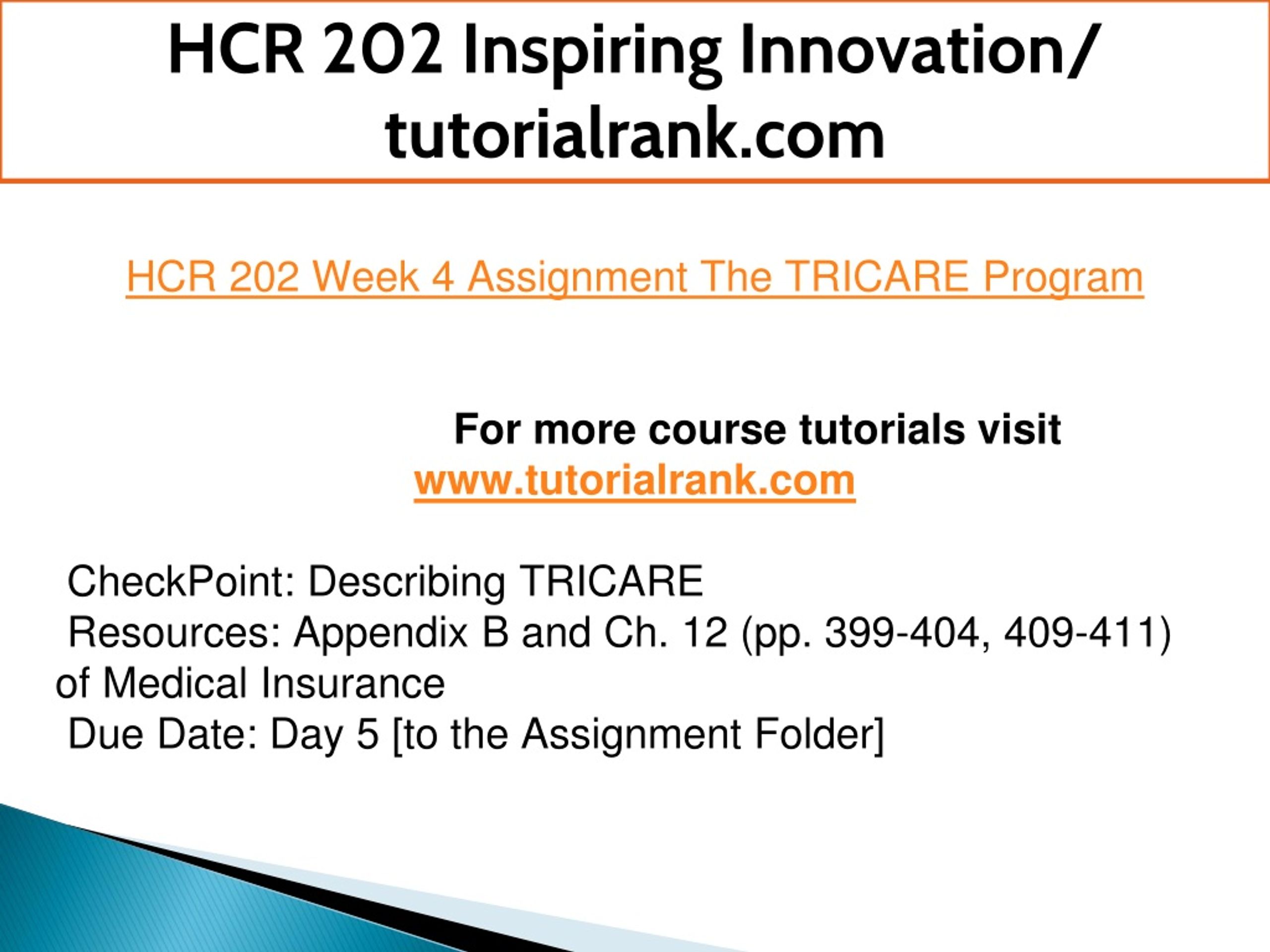 HCR 202 Inspiring Innovation/ tutorialrank.com

HCR 202 Week 4 Assignment The TRICARE Program

For more course tutorials visit
www.tutorialrank.com

CheckPoint: Describing TRICARE
Resources: Appendix B and Ch. 12 (pp. 399-404, 409-411) of Medical Insurance
Due Date: Day 5 [to the Assignment Folder]